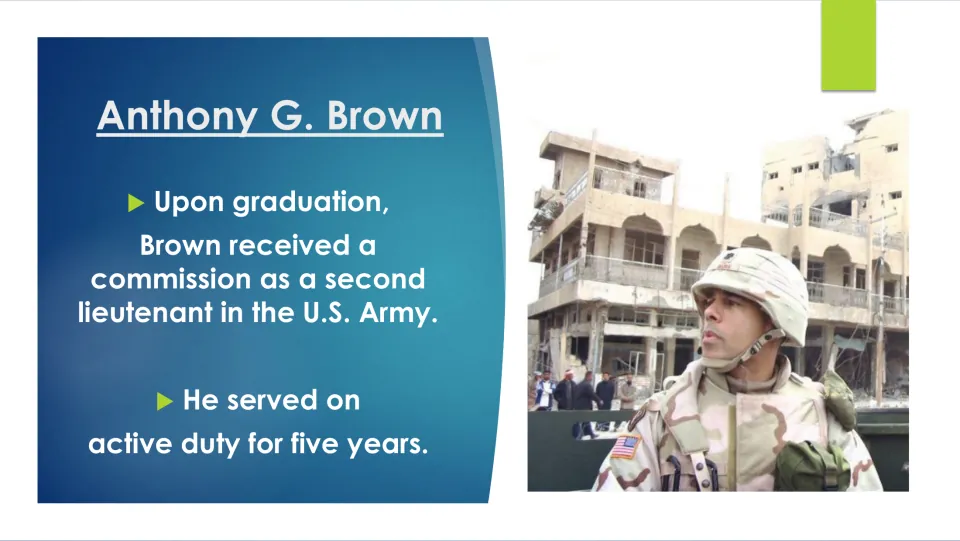 Anthony G. Brown

▶ Upon graduation, Brown received a commission as a second lieutenant in the U.S. Army.

▶ He served on active duty for five years.